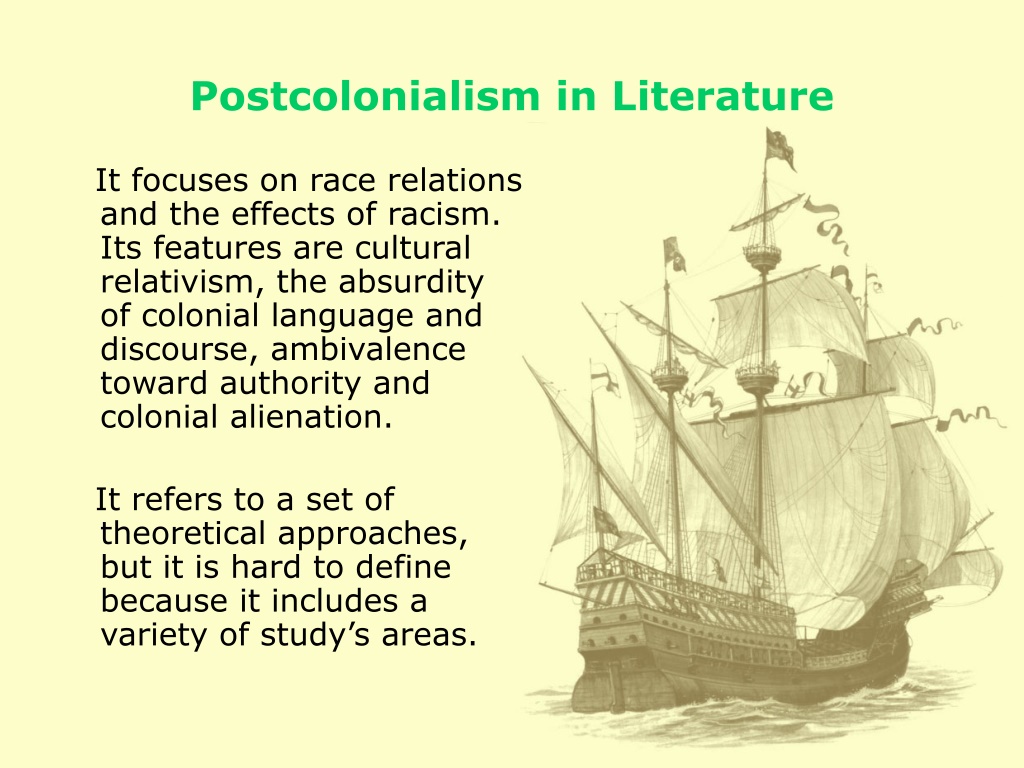 Postcolonialism in Literature

It focuses on race relations and the effects of racism. Its features are cultural relativism, the absurdity of colonial language and discourse, ambivalence toward authority and colonial alienation.

It refers to a set of theoretical approaches, but it is hard to define because it includes a variety of study’s areas.